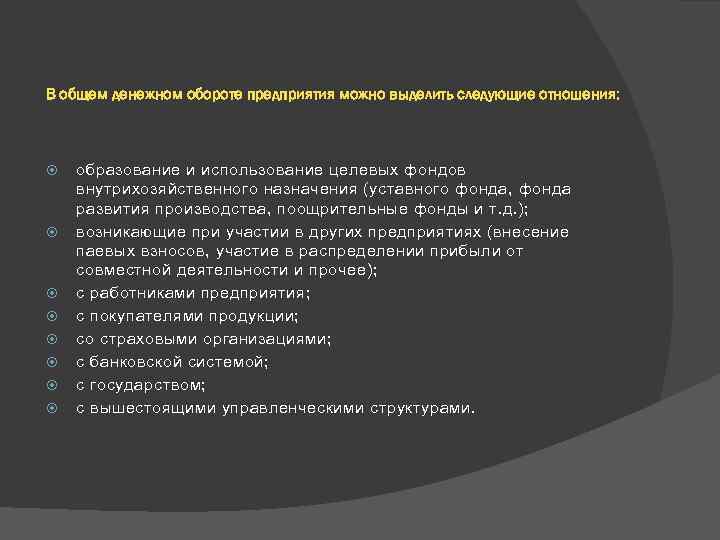 В общем денежном обороте предприятия можно выделить следующие отношения:

образование и использование целевых фондов внутрихозяйственного назначения (уставного фонда, фонда развития производства, поощрительные фонды и т.д.);
возникающие при участии в других предприятиях (внесение паевых взносов, участие в распределении прибыли от совместной деятельности и прочее);
с работниками предприятия;
с покупателями продукции;
со страховыми организациями;
с банковской системой;
с государством;
с вышестоящими управленческими структурами.